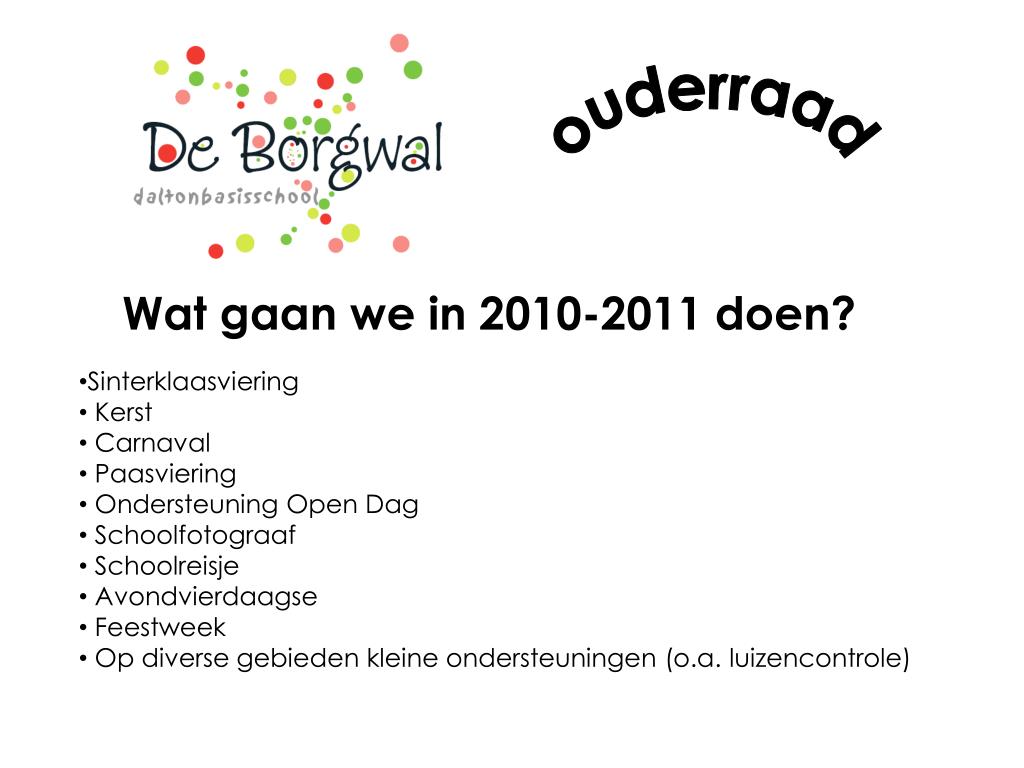 De Borgwal
daltonbasisschool

ouderraad

Wat gaan we in 2010-2011 doen?

•Sinterklaasviering
• Kerst
• Carnaval
• Paasviering
• Ondersteuning Open Dag
• Schoolfotograaf
• Schoolreisje
• Avondvierdaagse
• Feestweek
• Op diverse gebieden kleine ondersteuningen (o.a. luizencontrole)